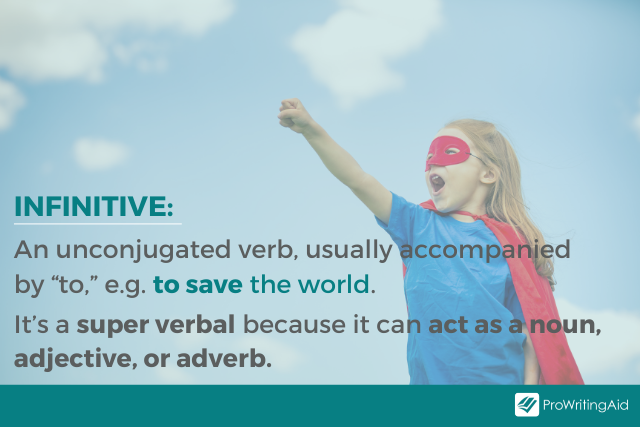 INFINITIVE:

An unconjugated verb, usually accompanied by “to,” e.g. to save the world.

It’s a super verbal because it can act as a noun, adjective, or adverb.

ProWritingAid